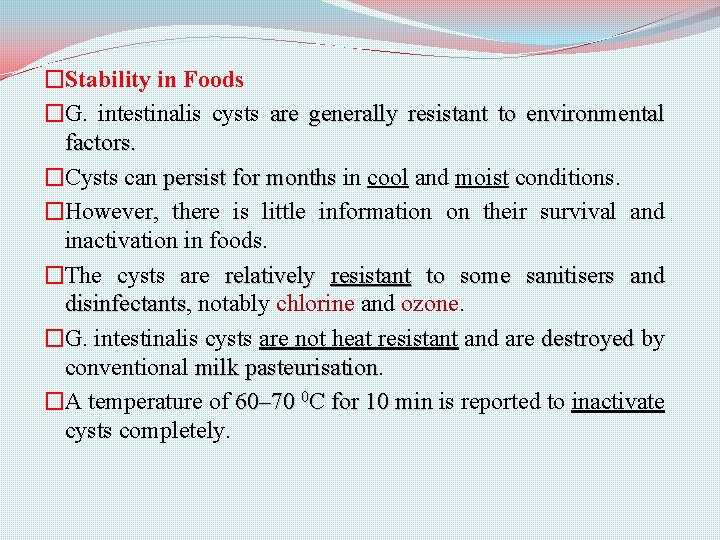 □Stability in Foods

□G. intestinalis cysts are generally resistant to environmental factors.

□Cysts can persist for months in cool and moist conditions.

□However, there is little information on their survival and inactivation in foods.

□The cysts are relatively resistant to some sanitisers and disinfectants, notably chlorine and ozone.

□G. intestinalis cysts are not heat resistant and are destroyed by conventional milk pasteurisation.

□A temperature of 60–70 $^0$C for 10 min is reported to inactivate cysts completely.